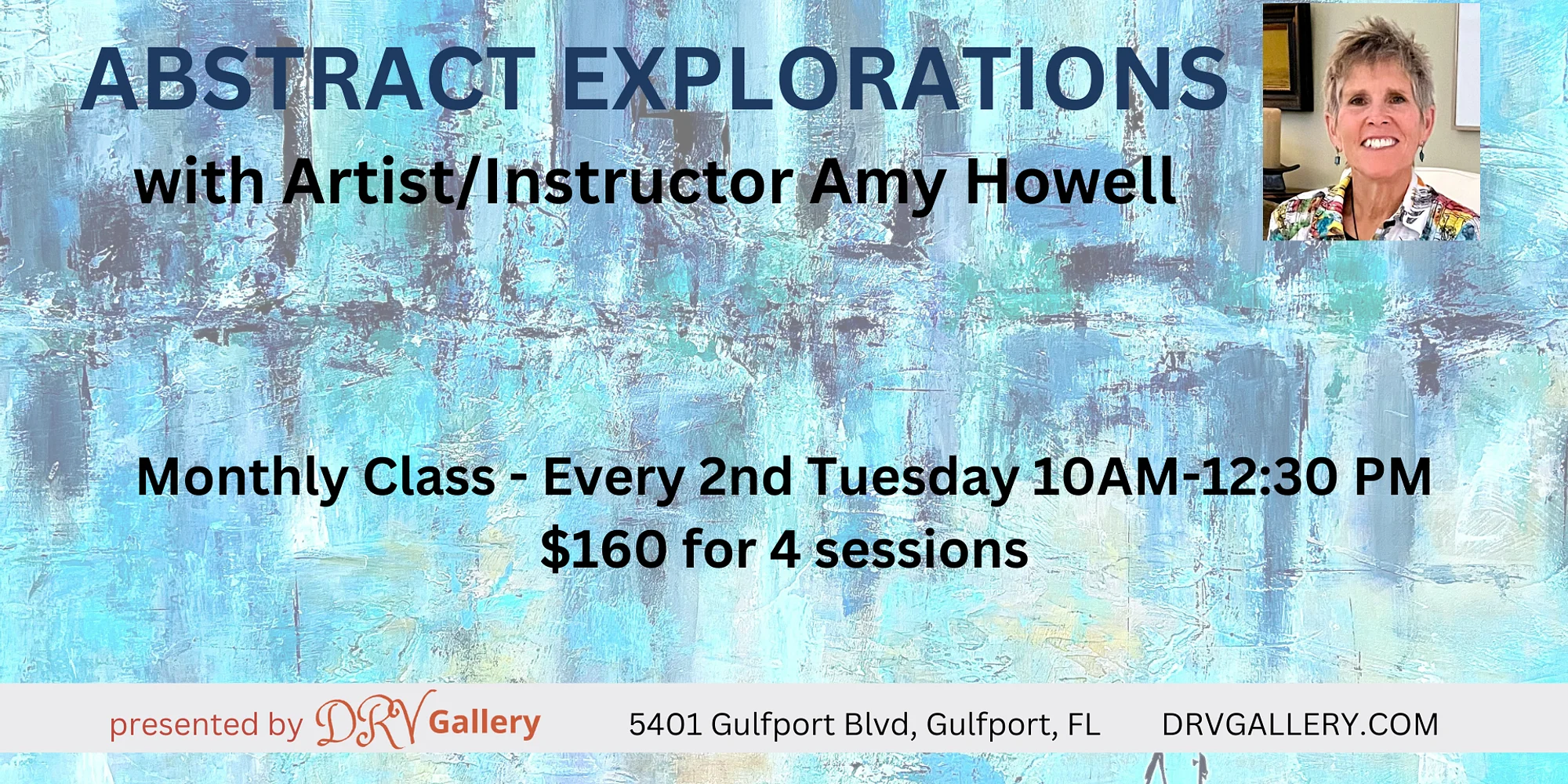 ABSTRACT EXPLORATIONS
with Artist/Instructor Amy Howell

Monthly Class - Every 2nd Tuesday 10AM-12:30 PM
$160 for 4 sessions

presented by DRV Gallery 5401 Gulfport Blvd, Gulfport, FL DRVGALLERY.COM